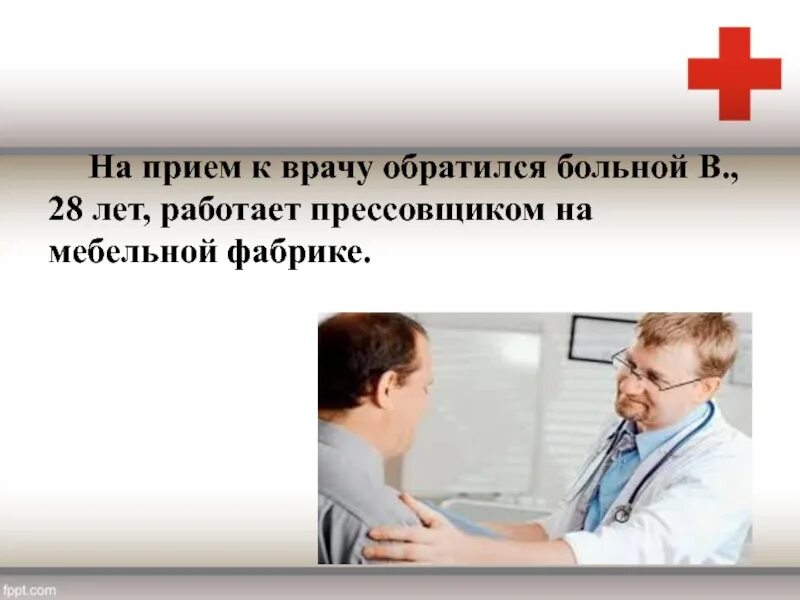 На прием к врачу обратился больной В., 28 лет, работает прессовщиком на мебельной фабрике.

fppt.com